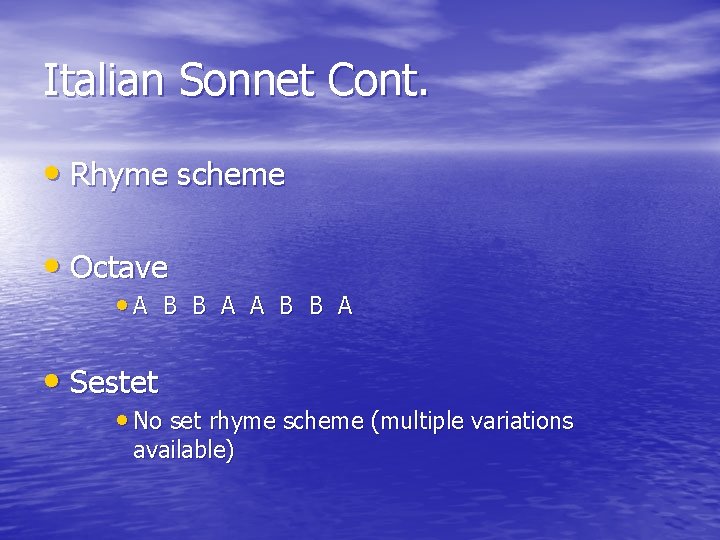 Italian Sonnet Cont.

• Rhyme scheme

• Octave
  • A B B A A B B A

• Sestet
  • No set rhyme scheme (multiple variations available)